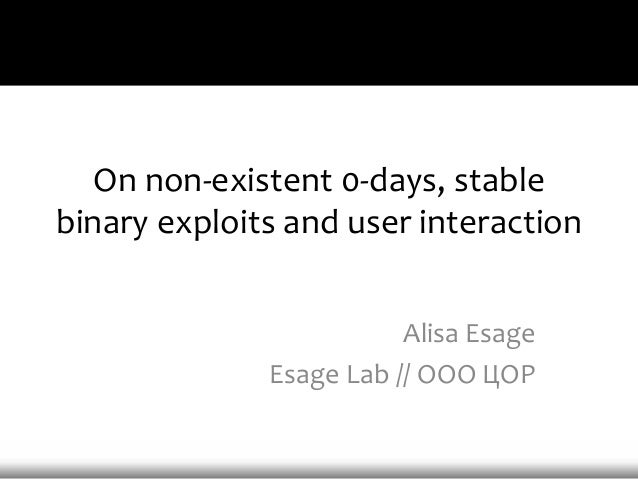 On non-existent 0-days, stable binary exploits and user interaction

Alisa Esage
Esage Lab // ООО ЦОР